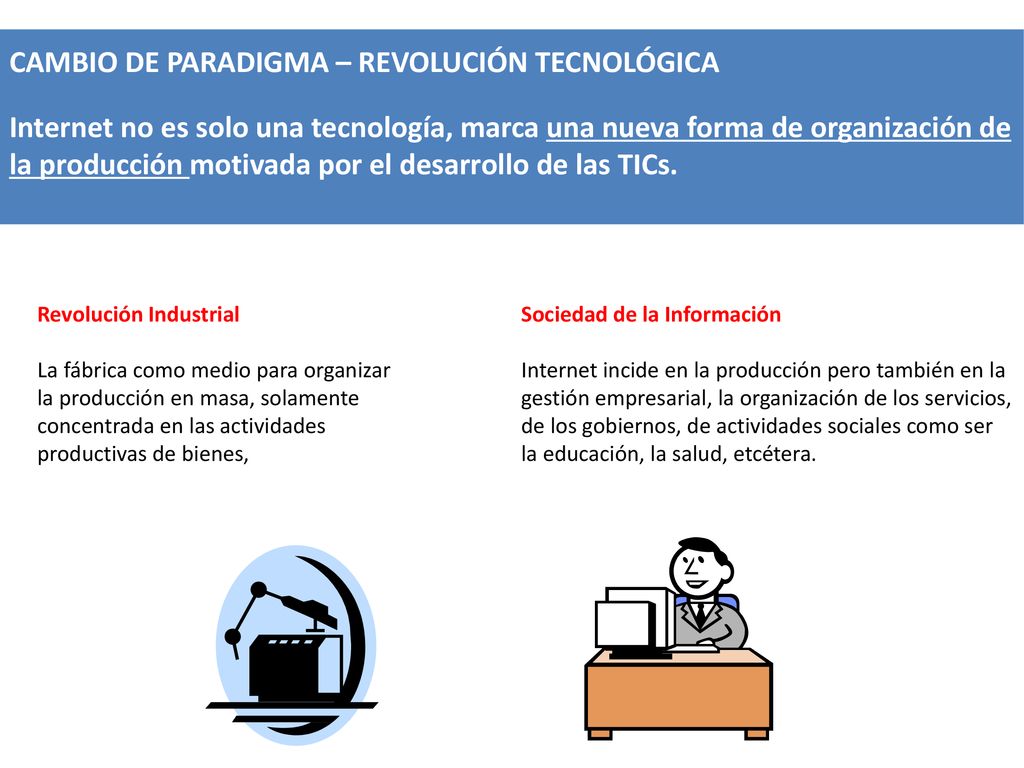 CAMBIO DE PARADIGMA – REVOLUCIÓN TECNOLÓGICA

Internet no es solo una tecnología, marca una nueva forma de organización de la producción motivada por el desarrollo de las TICs.

Revolución Industrial

La fábrica como medio para organizar la producción en masa, solamente concentrada en las actividades productivas de bienes,

Sociedad de la Información

Internet incide en la producción pero también en la gestión empresarial, la organización de los servicios, de los gobiernos, de actividades sociales como ser la educación, la salud, etcétera.